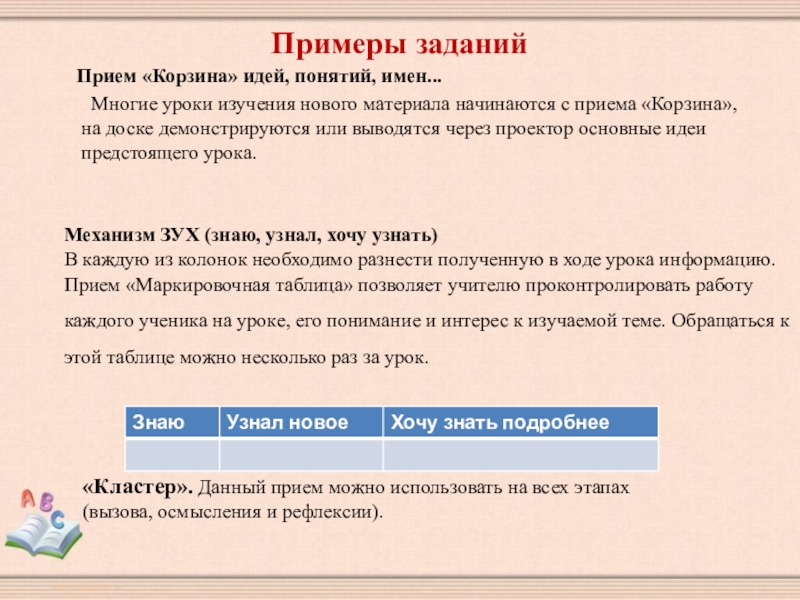 Примеры заданий

Прием «Корзина» идей, понятий, имен...

Многие уроки изучения нового материала начинаются с приема «Корзина», на доске демонстрируются или выводятся через проектор основные идеи предстоящего урока.

Механизм ЗУХ (знаю, узнал, хочу узнать)
В каждую из колонок необходимо разнести полученную в ходе урока информацию. Прием «Маркировочная таблица» позволяет учителю проконтролировать работу каждого ученика на уроке, его понимание и интерес к изучаемой теме. Обращаться к этой таблице можно несколько раз за урок.

| Знаю | Узнал новое | Хочу знать подробнее |
|---|---|---|
| | | |

«Кластер». Данный прием можно использовать на всех этапах (вызова, осмысления и рефлексии).

A B C